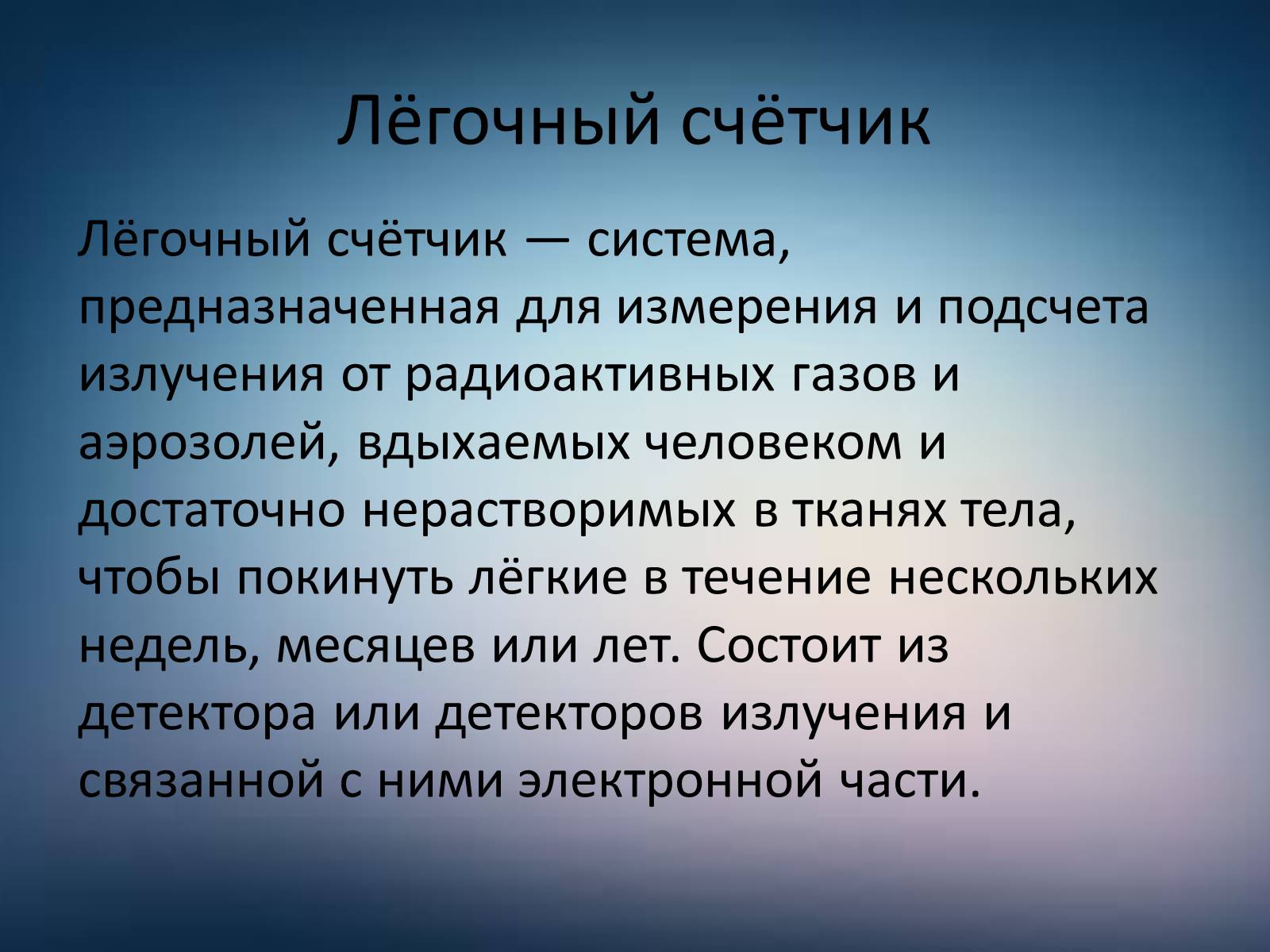 Лёгочный счётчик

Лёгочный счётчик — система, предназначенная для измерения и подсчета излучения от радиоактивных газов и аэрозолей, вдыхаемых человеком и достаточно нерастворимых в тканях тела, чтобы покинуть лёгкие в течение нескольких недель, месяцев или лет. Состоит из детектора или детекторов излучения и связанной с ними электронной части.